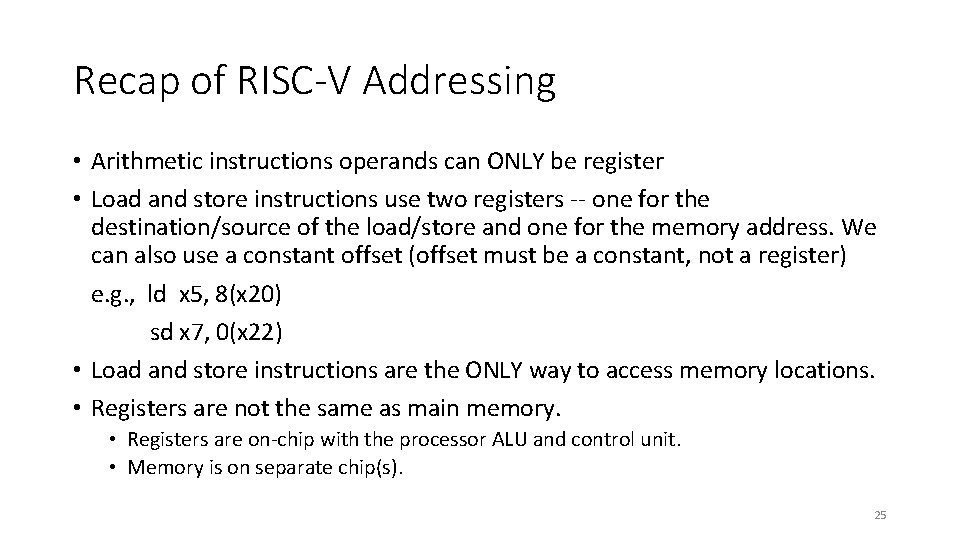 Recap of RISC-V Addressing

• Arithmetic instructions operands can ONLY be register

• Load and store instructions use two registers -- one for the destination/source of the load/store and one for the memory address. We can also use a constant offset (offset must be a constant, not a register)

e.g., ld x5, 8(x20)

sd x7, 0(x22)

• Load and store instructions are the ONLY way to access memory locations.

• Registers are not the same as main memory.

• Registers are on-chip with the processor ALU and control unit.

• Memory is on separate chip(s).

25